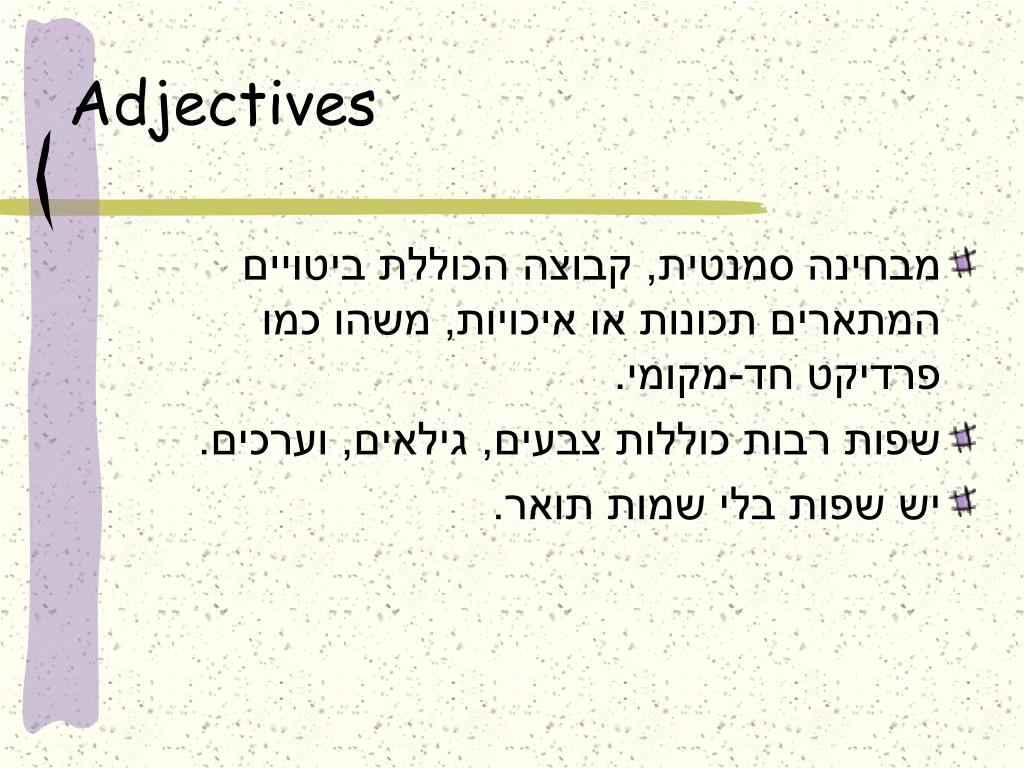 Adjectives

מבחינה סמנטית, קבוצה הכוללת ביטויים המתארים תכונות או איכויות, משהו כמו פרדיקט חד-מקומי.

שפות רבות כוללות צבעים, גילאים, וערכים.

יש שפות בלי שמות תואר.